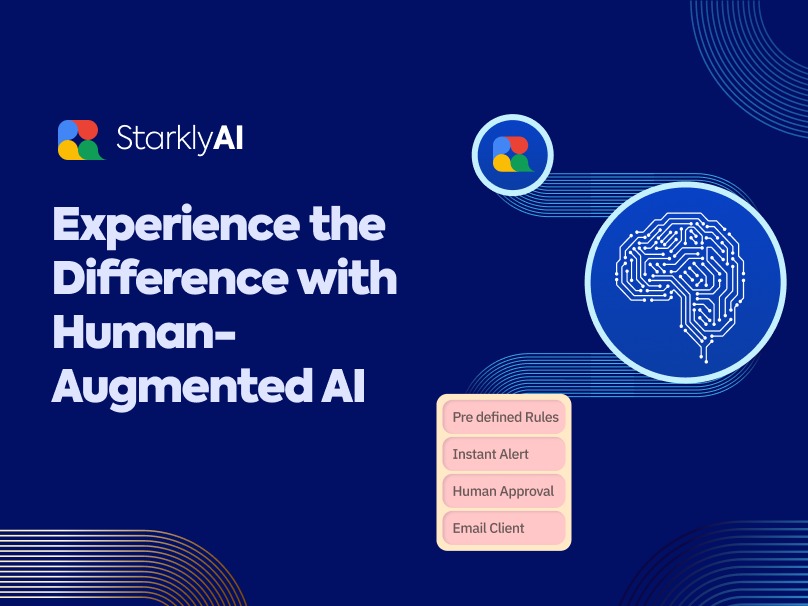 StarklyAI

Experience the Difference with Human-Augmented AI

Pre defined Rules
Instant Alert
Human Approval
Email Client